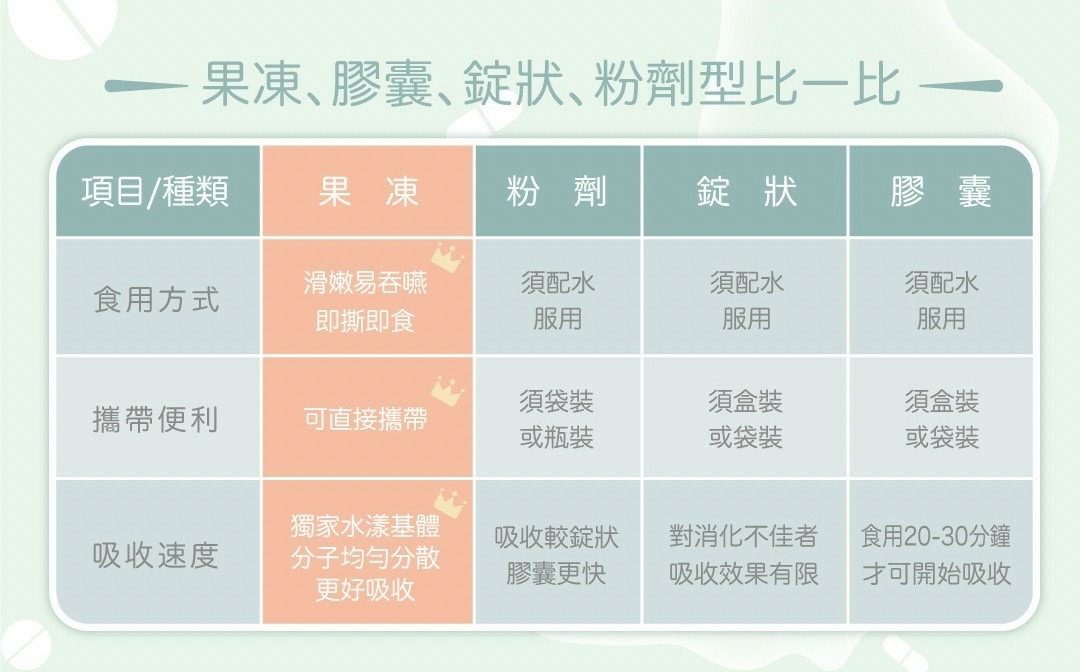 果凍、膠囊、錠狀、粉劑型比一比

| 項目/種類 | 果 凍 | 粉 劑 | 錠 狀 | 膠 囊 |
|---|---|---|---|---|
| 食用方式 | 滑嫩易吞嚥 即撕即食 | 須配水 服用 | 須配水 服用 | 須配水 服用 |
| 攜帶便利 | 可直接攜帶 | 須袋裝 或瓶裝 | 須盒裝 或袋裝 | 須盒裝 或袋裝 |
| 吸收速度 | 獨家水漾基體 分子均勻分散 更好吸收 | 吸收較錠狀 膠囊更快 | 對消化不佳者 吸收效果有限 | 食用20-30分鐘 才可開始吸收 |